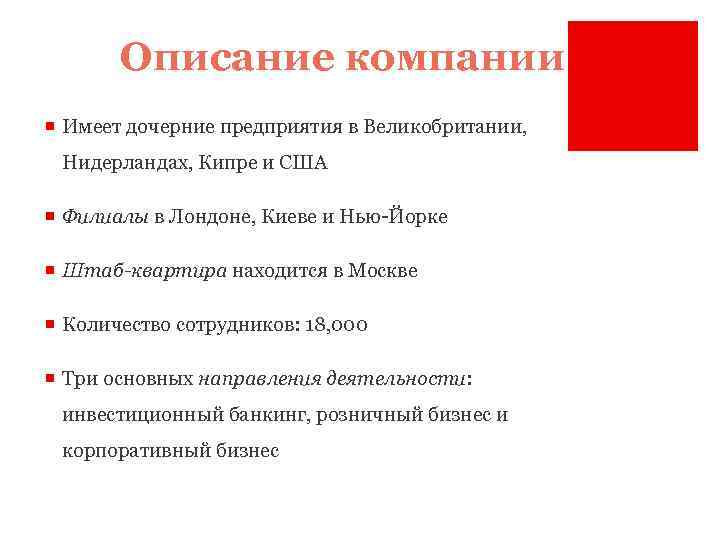 Описание компании

Имеет дочерние предприятия в Великобритании, Нидерландах, Кипре и США

Филиалы в Лондоне, Киеве и Нью-Йорке

Штаб-квартира находится в Москве

Количество сотрудников: 18,000

Три основных направления деятельности: инвестиционный банкинг, розничный бизнес и корпоративный бизнес